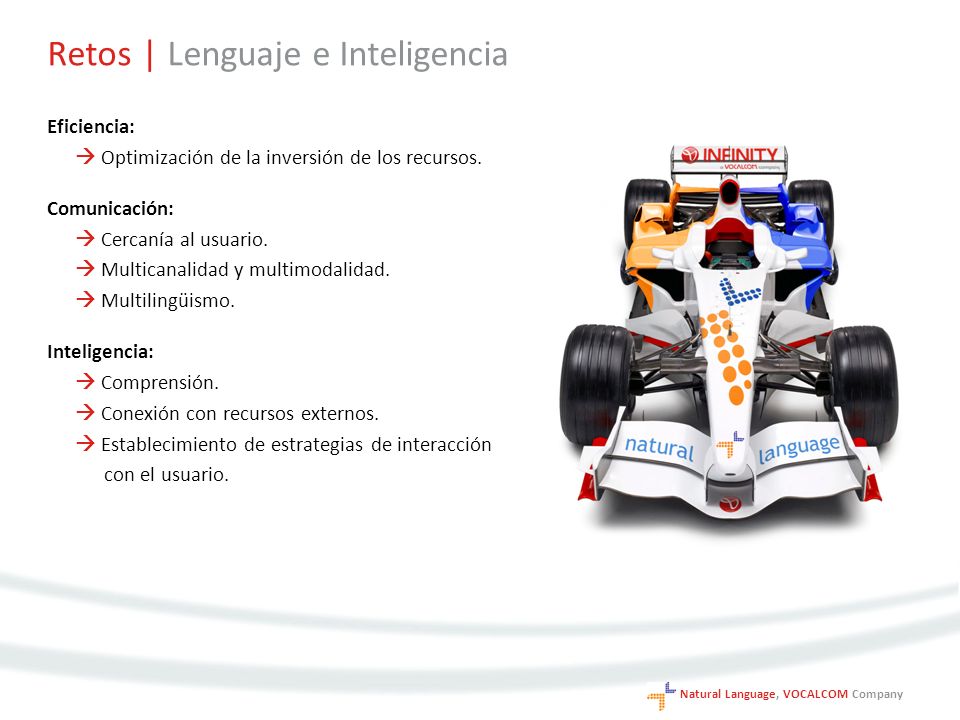 Retos | Lenguaje e Inteligencia

Eficiencia:
→ Optimización de la inversión de los recursos.

Comunicación:
→ Cercanía al usuario.
→ Multicanalidad y multimodalidad.
→ Multilingüismo.

Inteligencia:
→ Comprensión.
→ Conexión con recursos externos.
→ Establecimiento de estrategias de interacción con el usuario.

INFINITY
a VOCALCOM company

natural language

Natural Language, VOCALCOM Company